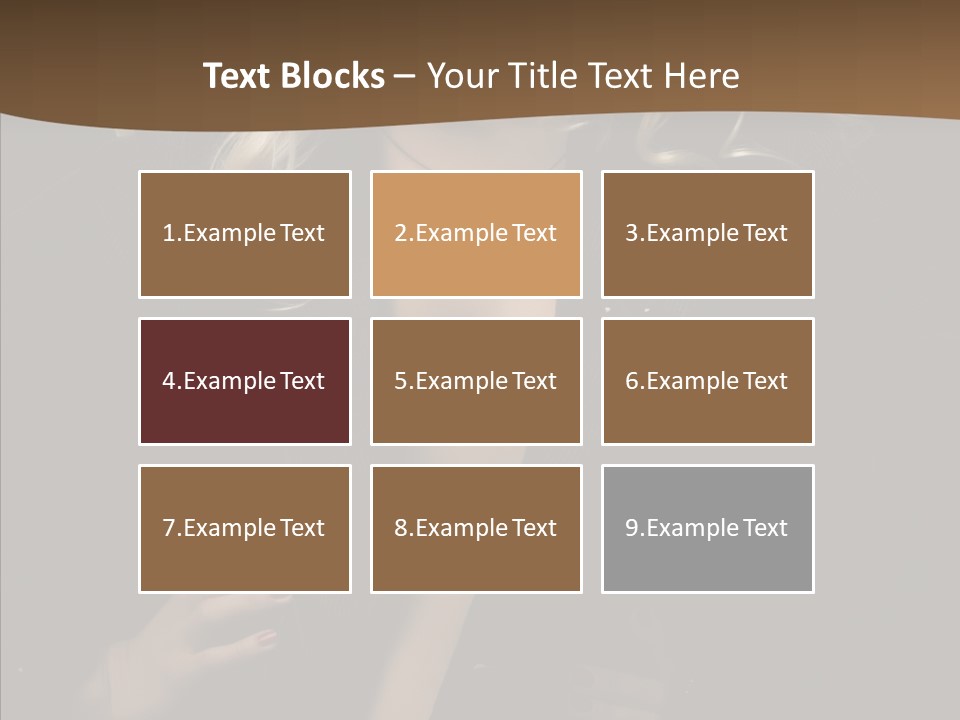 Text Blocks – Your Title Text Here

1.Example Text

2.Example Text

3.Example Text

4.Example Text

5.Example Text

6.Example Text

7.Example Text

8.Example Text

9.Example Text